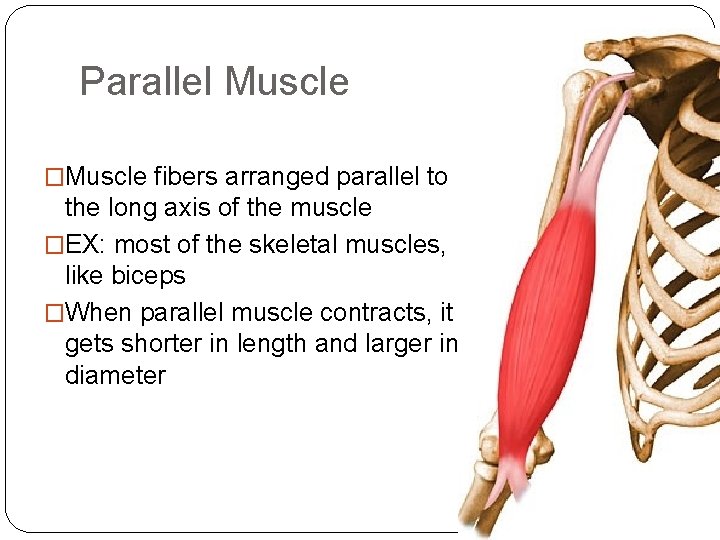 Parallel Muscle

□Muscle fibers arranged parallel to the long axis of the muscle

□EX: most of the skeletal muscles, like biceps

□When parallel muscle contracts, it gets shorter in length and larger in diameter